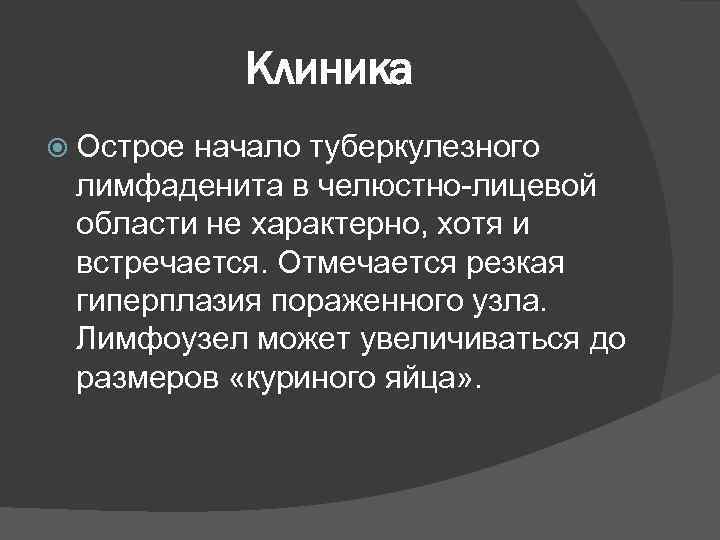 Клиника

Острое начало туберкулезного лимфаденита в челюстно-лицевой области не характерно, хотя и встречается. Отмечается резкая гиперплазия пораженного узла. Лимфоузел может увеличиваться до размеров «куриного яйца».